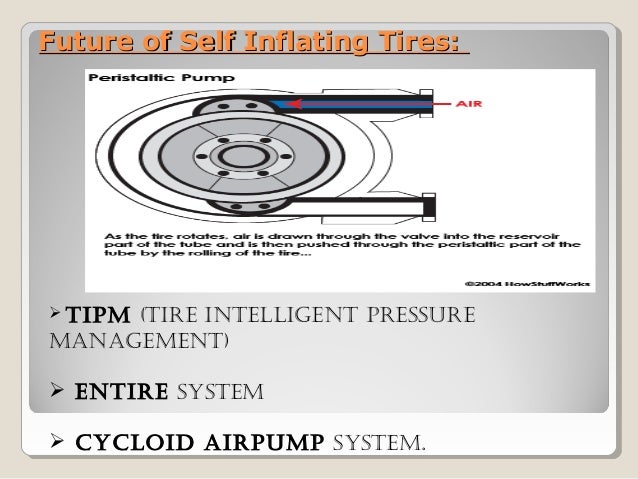 Future of Self Inflating Tires:

Peristaltic Pump

AIR

As the tire rotates, air is drawn through the valve into the reservoir part of the tube and is then pushed through the peristaltic part of the tube by the rolling of the tire...

©2004 HowStuffWorks

➢ TIPM (TIRE INTELLIGENT PRESSURE MANAGEMENT)

➢ ENTIRE SYSTEM

➢ CYCLOID AIRPUMP SYSTEM.